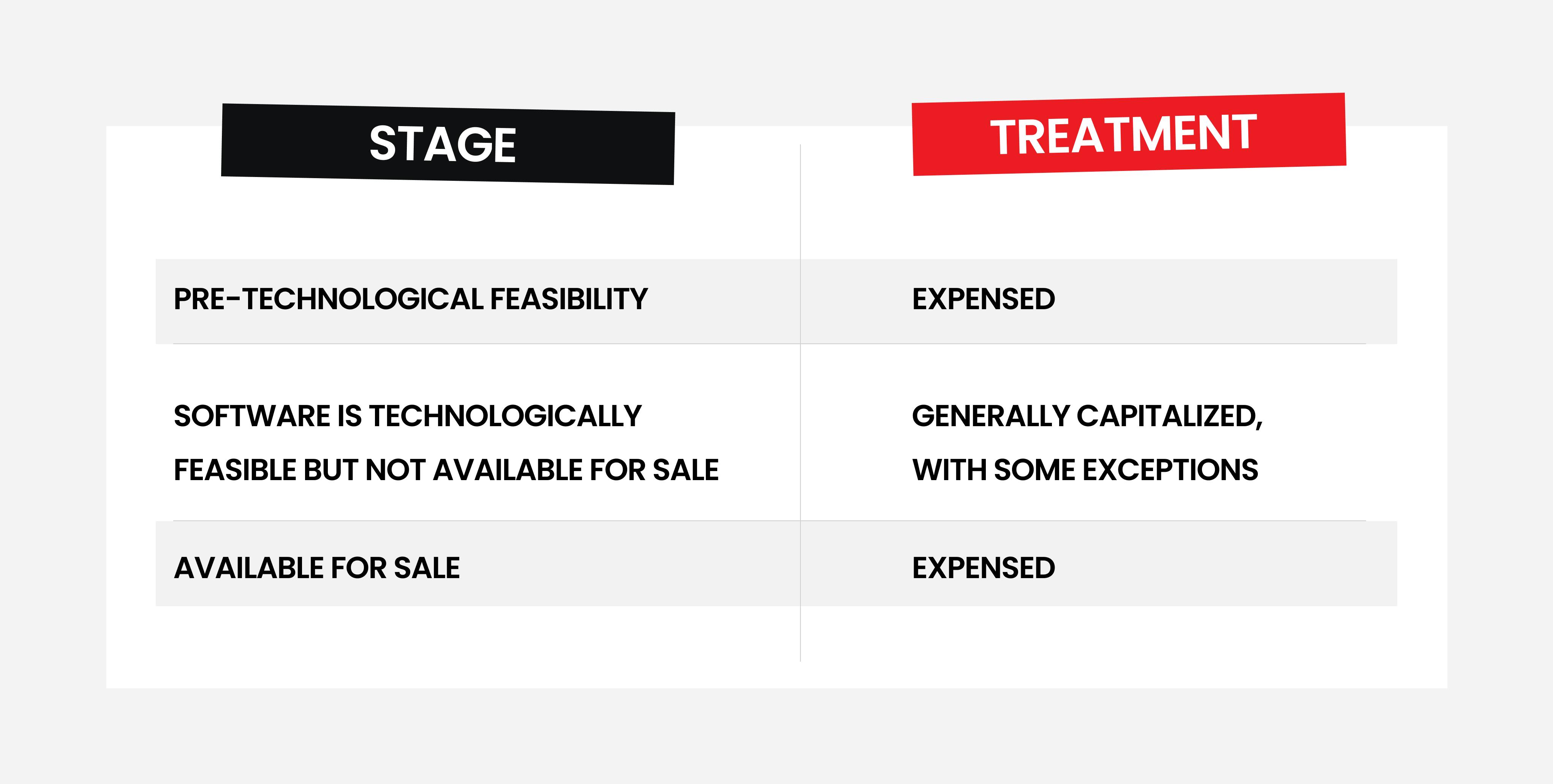 | STAGE | TREATMENT |
|---|---|
| PRE-TECHNOLOGICAL FEASIBILITY | EXPENSED |
| SOFTWARE IS TECHNOLOGICALLY FEASIBLE BUT NOT AVAILABLE FOR SALE | GENERALLY CAPITALIZED, WITH SOME EXCEPTIONS |
| AVAILABLE FOR SALE | EXPENSED |